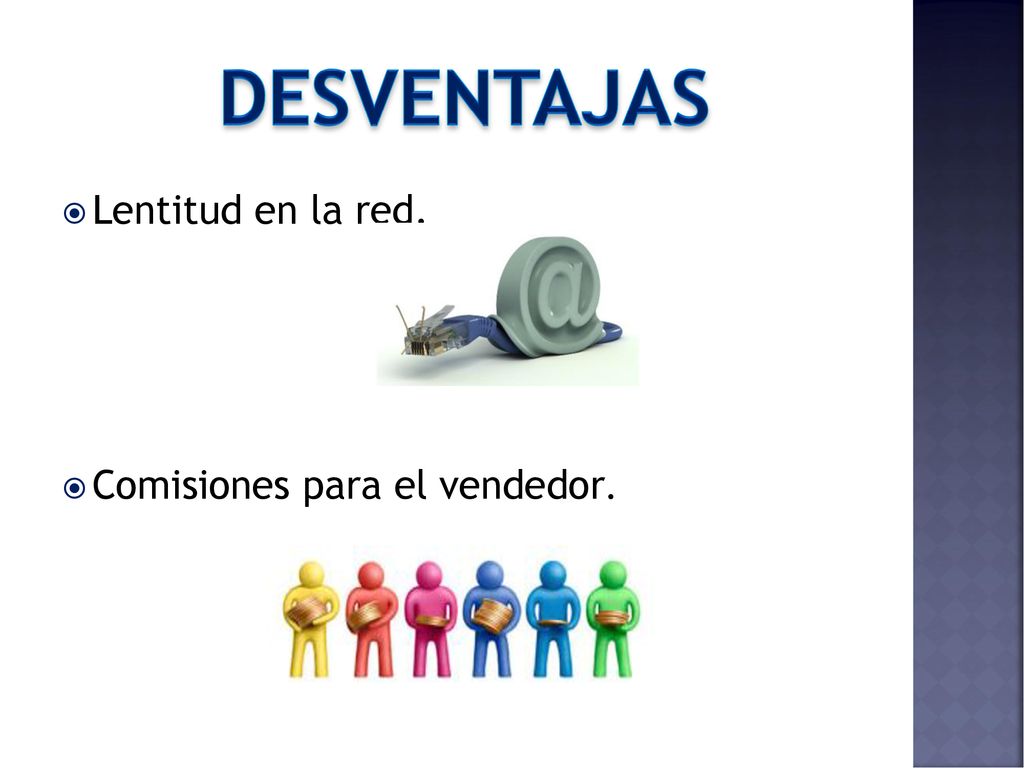 DESVENTAJAS

Lentitud en la red.

@

Comisiones para el vendedor.